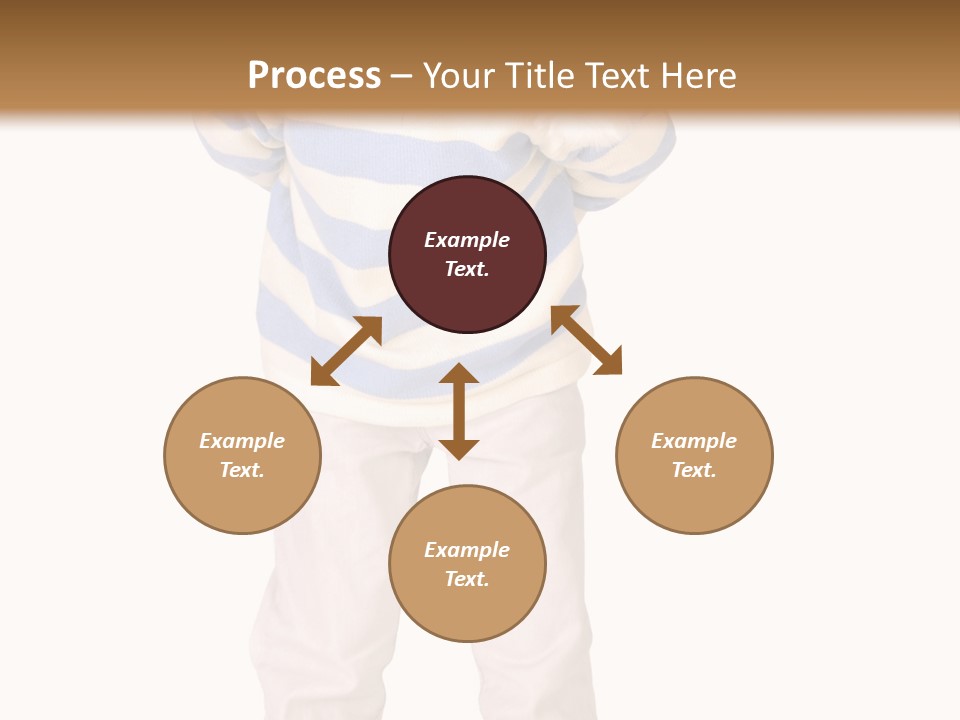 Process – Your Title Text Here

Example Text.

Example Text.

Example Text.

Example Text.